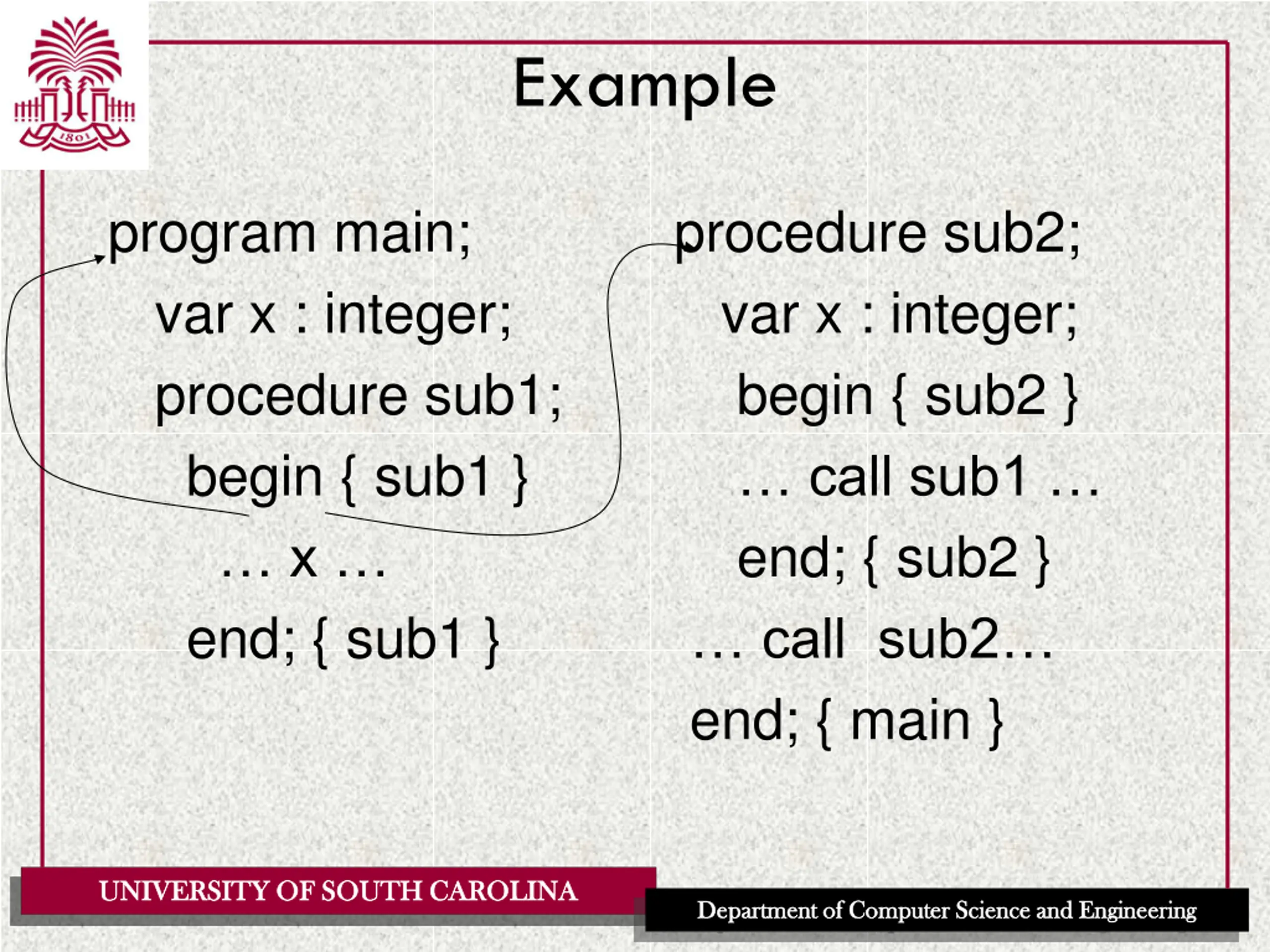 1801

Example

program main;
var x : integer;
procedure sub1;
begin { sub1 }
... x ...
end; { sub1 }

procedure sub2;
var x : integer;
begin { sub2 }
... call sub1 ...
end; { sub2 }
... call sub2...
end; { main }

UNIVERSITY OF SOUTH CAROLINA

Department of Computer Science and Engineering